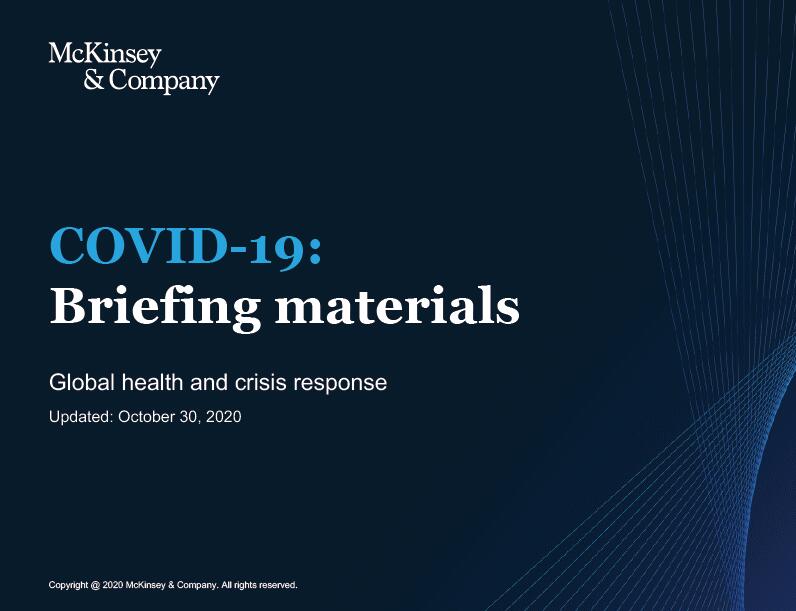 McKinsey & Company

COVID-19:
Briefing materials

Global health and crisis response

Updated: October 30, 2020

Copyright @ 2020 McKinsey & Company. All rights reserved.